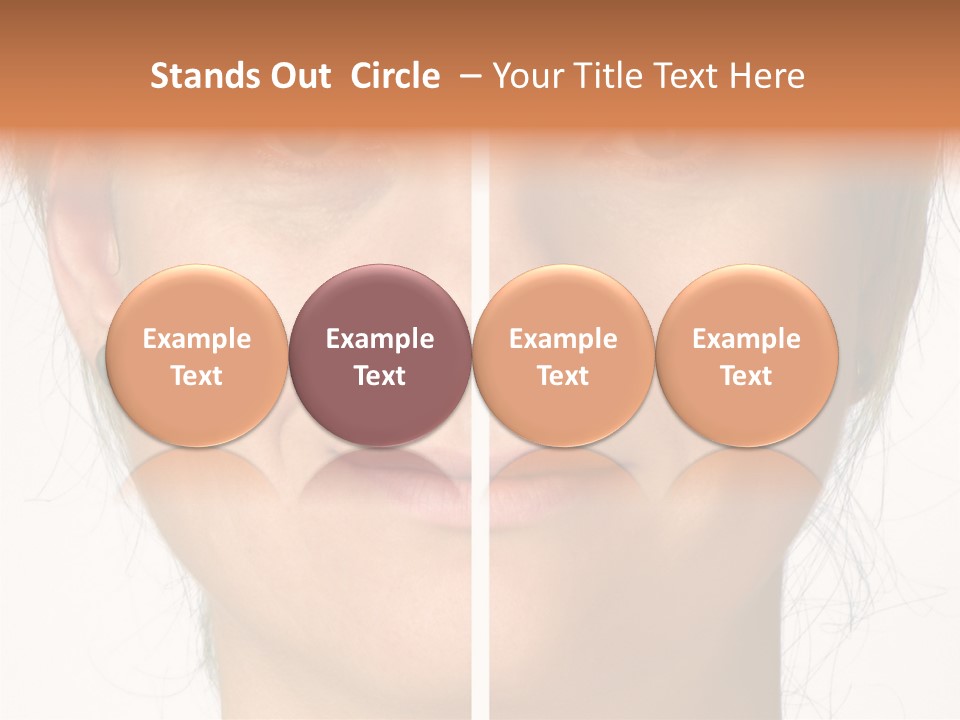 Stands Out Circle – Your Title Text Here

Example Text

Example Text

Example Text

Example Text